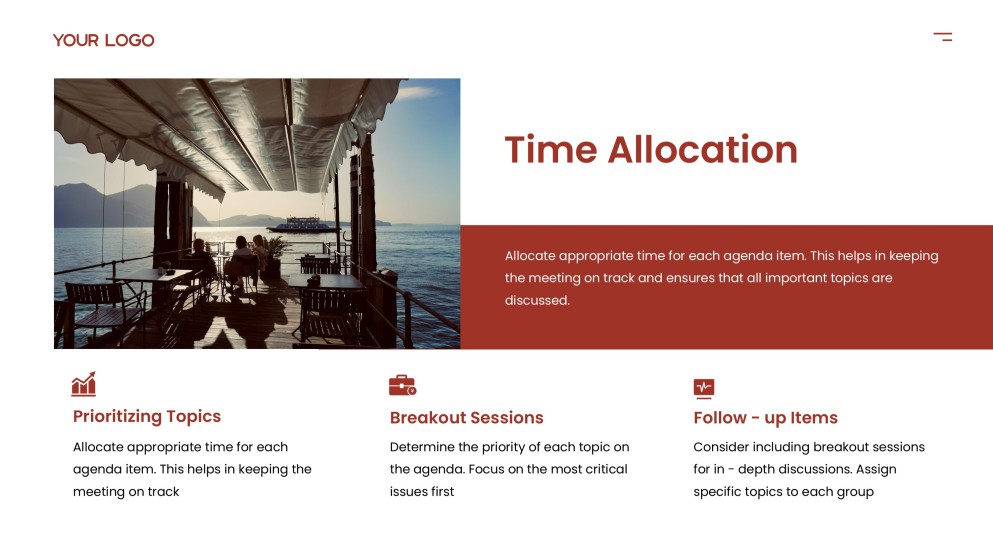 YOUR LOGO

Time Allocation

Allocate appropriate time for each agenda item. This helps in keeping the meeting on track and ensures that all important topics are discussed.

Prioritizing Topics

Allocate appropriate time for each agenda item. This helps in keeping the meeting on track

Breakout Sessions

Determine the priority of each topic on the agenda. Focus on the most critical issues first

Follow - up Items

Consider including breakout sessions for in - depth discussions. Assign specific topics to each group